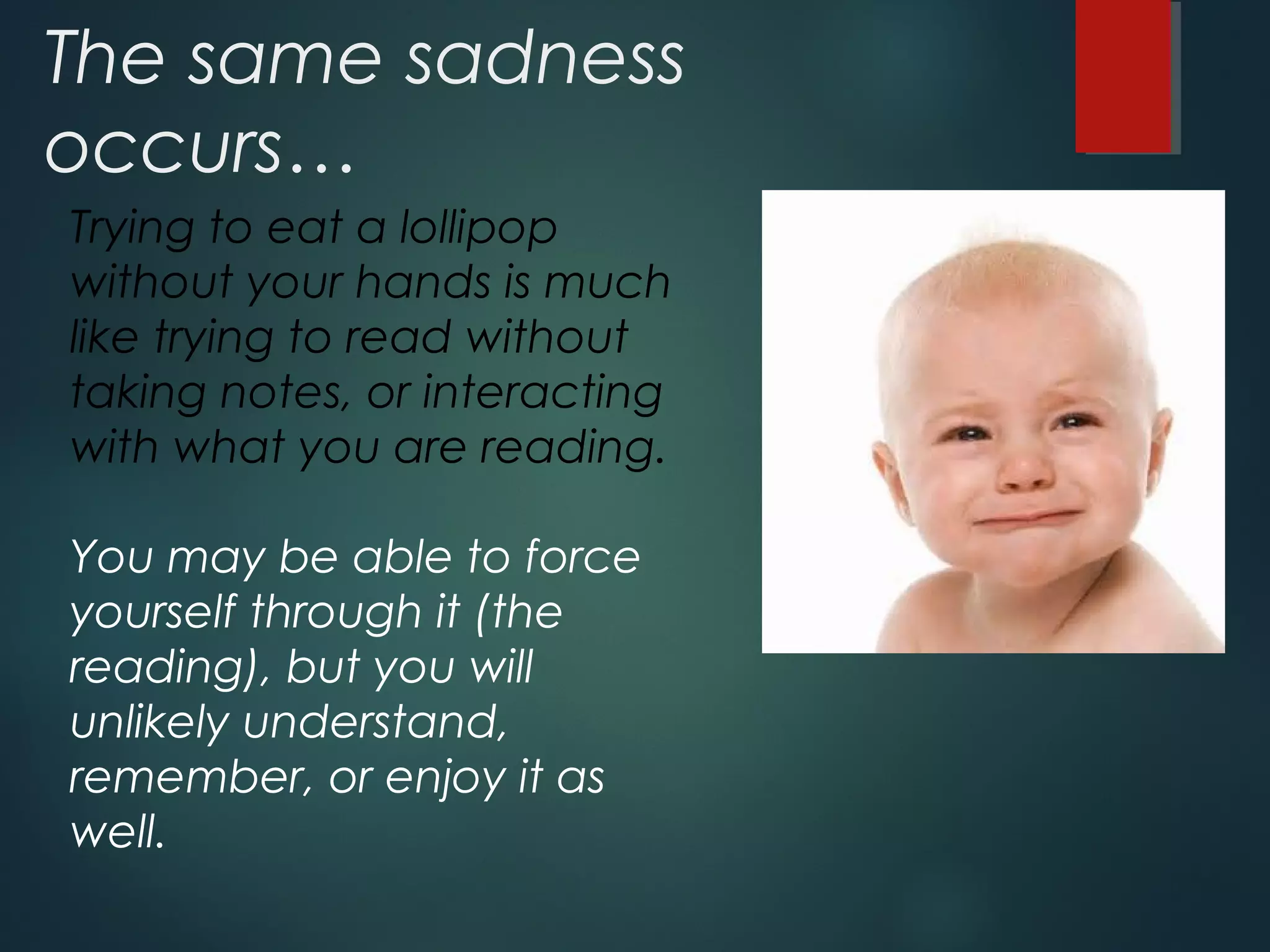 The same sadness occurs…

Trying to eat a lollipop without your hands is much like trying to read without taking notes, or interacting with what you are reading.

You may be able to force yourself through it (the reading), but you will unlikely understand, remember, or enjoy it as well.